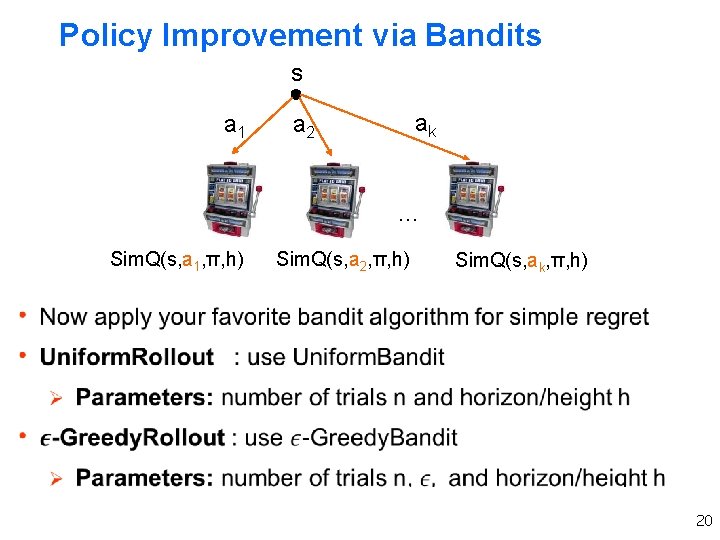 Policy Improvement via Bandits

s

$a_1$ $a_2$ $a_k$

…

SimQ(s,$a_1$,π,h) SimQ(s,$a_2$,π,h) SimQ(s,$a_k$,π,h)

• Now apply your favorite bandit algorithm for simple regret

• UniformRollout : use UniformBandit

➢ Parameters: number of trials n and horizon/height h

• $\epsilon$-GreedyRollout : use $\epsilon$-GreedyBandit

➢ Parameters: number of trials n, $\epsilon$, and horizon/height h

20